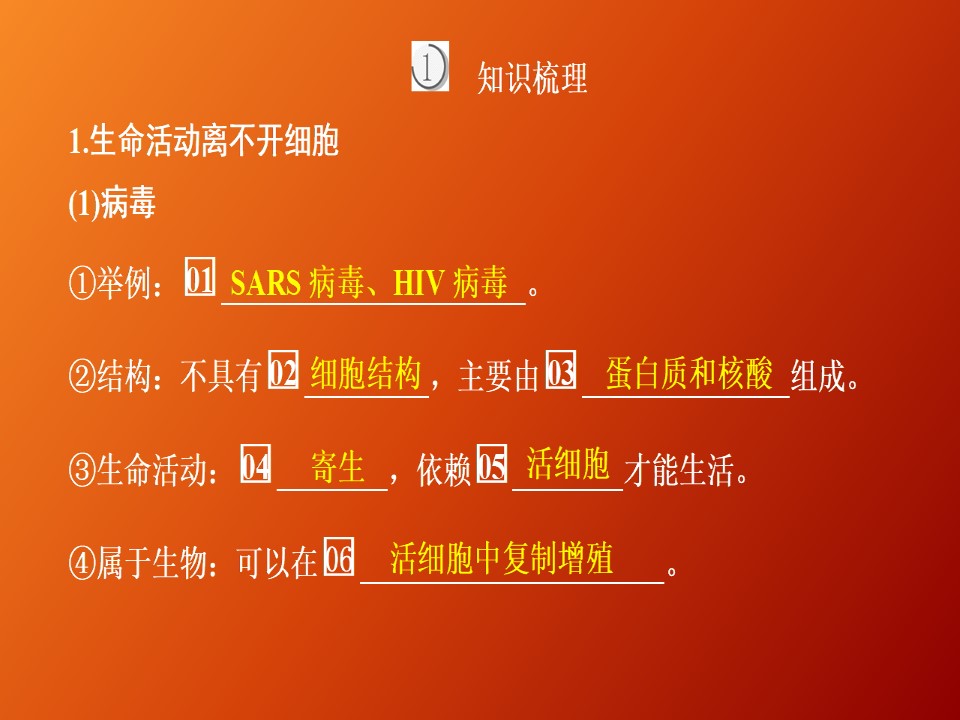 1 知识梳理

1.生命活动离不开细胞

(1)病毒

①举例：01 SARS 病毒、HIV 病毒。

②结构：不具有 02 细胞结构，主要由 03 蛋白质和核酸组成。

③生命活动：04 寄生，依赖 05 活细胞才能生活。

④属于生物：可以在 06 活细胞中复制增殖。